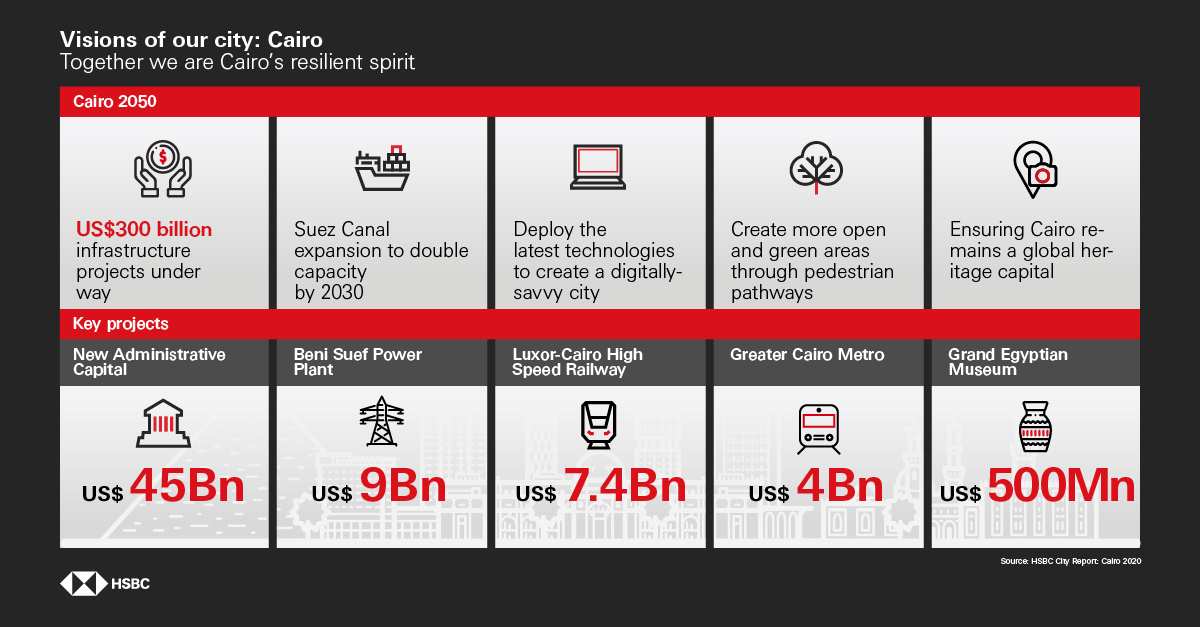 Visions of our city: Cairo
Together we are Cairo's resilient spirit

Cairo 2050

US$300 billion infrastructure projects under way

Suez Canal expansion to double capacity by 2030

Deploy the latest technologies to create a digitally-savvy city

Create more open and green areas through pedestrian pathways

Ensuring Cairo remains a global heritage capital

Key projects

New Administrative Capital
US$ 45Bn

Beni Suef Power Plant
US$ 9Bn

Luxor-Cairo High Speed Railway
US$ 7.4Bn

Greater Cairo Metro
US$ 4Bn

Grand Egyptian Museum
US$ 500Mn

Source: HSBC City Report: Cairo 2020

HSBC